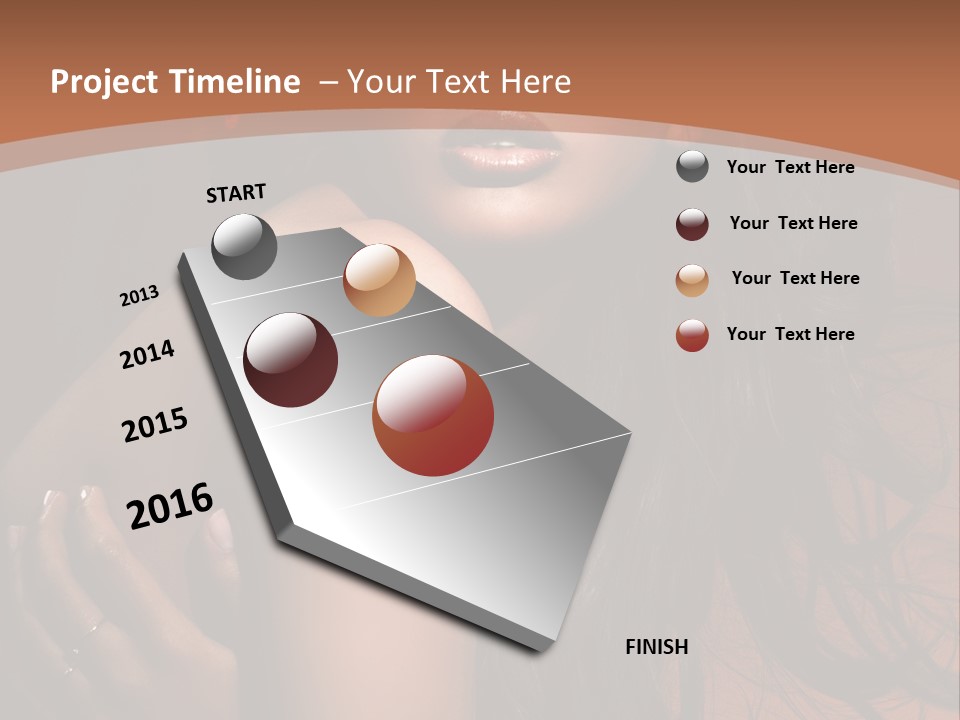 Project Timeline – Your Text Here

START

2013

2014

2015

2016

FINISH

Your Text Here

Your Text Here

Your Text Here

Your Text Here